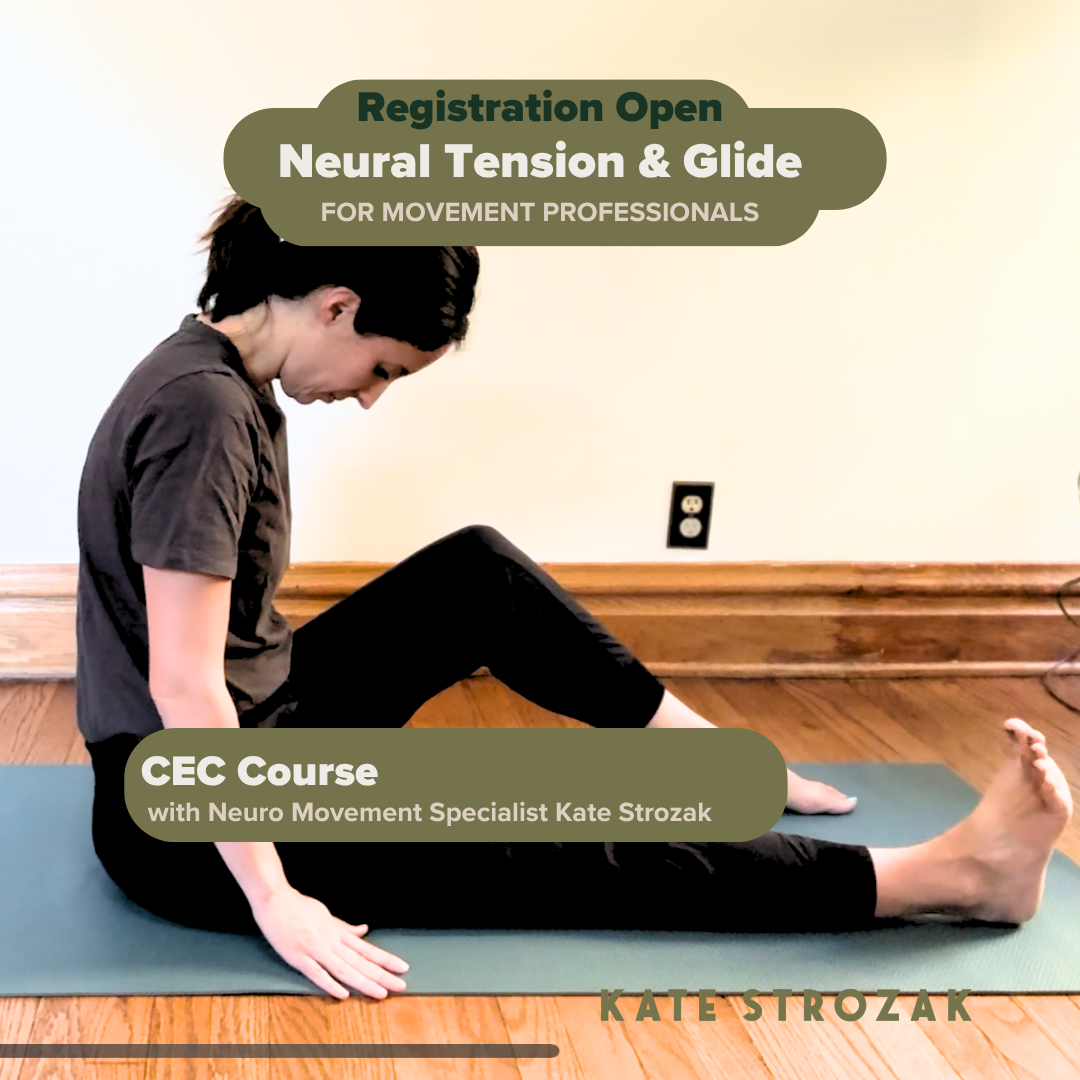 Registration Open
Neural Tension & Glide
FOR MOVEMENT PROFESSIONALS

CEC Course
with Neuro Movement Specialist Kate Strozak

KATE STROZAK